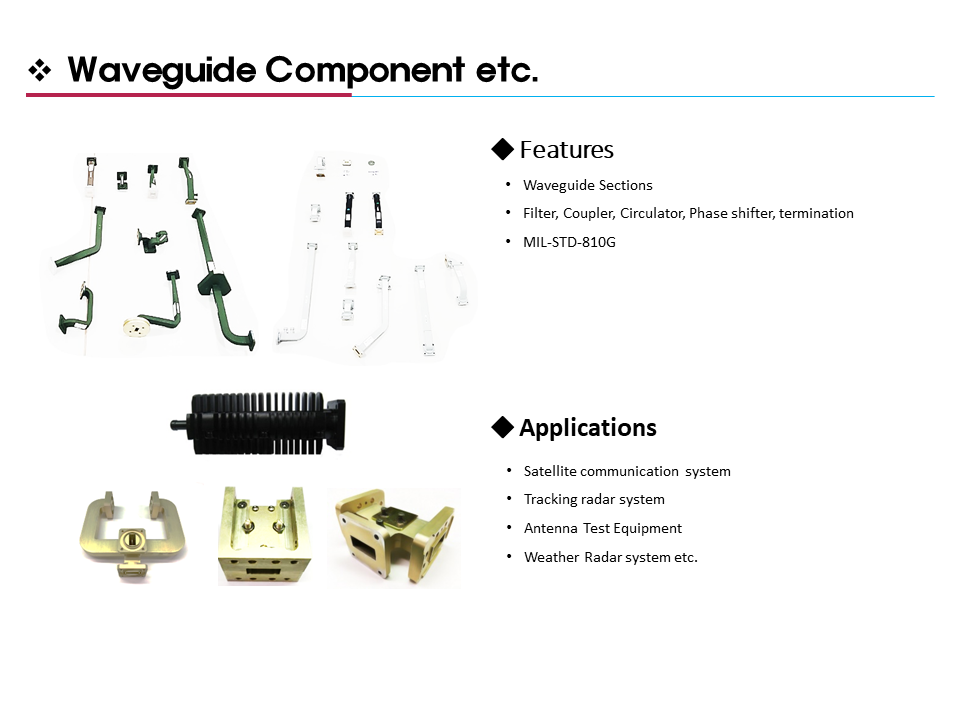 ❖ Waveguide Component etc.

◆ Features

• Waveguide Sections
• Filter, Coupler, Circulator, Phase shifter, termination
• MIL-STD-810G

◆ Applications

• Satellite communication system
• Tracking radar system
• Antenna Test Equipment
• Weather Radar system etc.